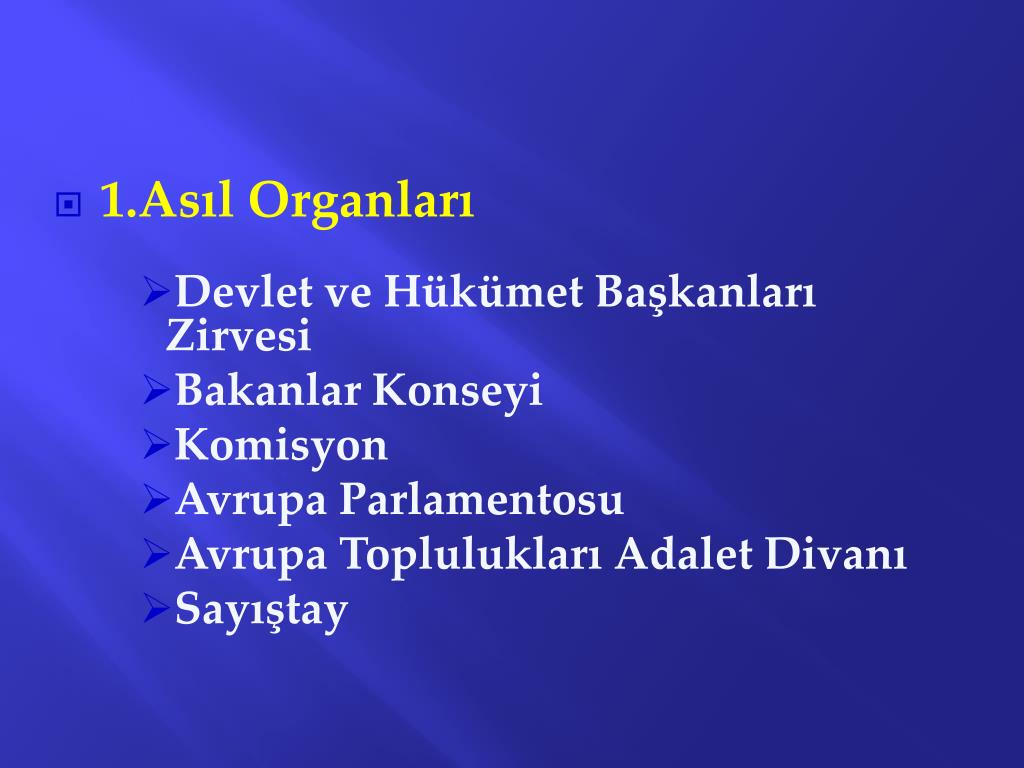 1.Asıl Organları

Devlet ve Hükümet Başkanları Zirvesi
Bakanlar Konseyi
Komisyon
Avrupa Parlamentosu
Avrupa Toplulukları Adalet Divanı
Sayıştay